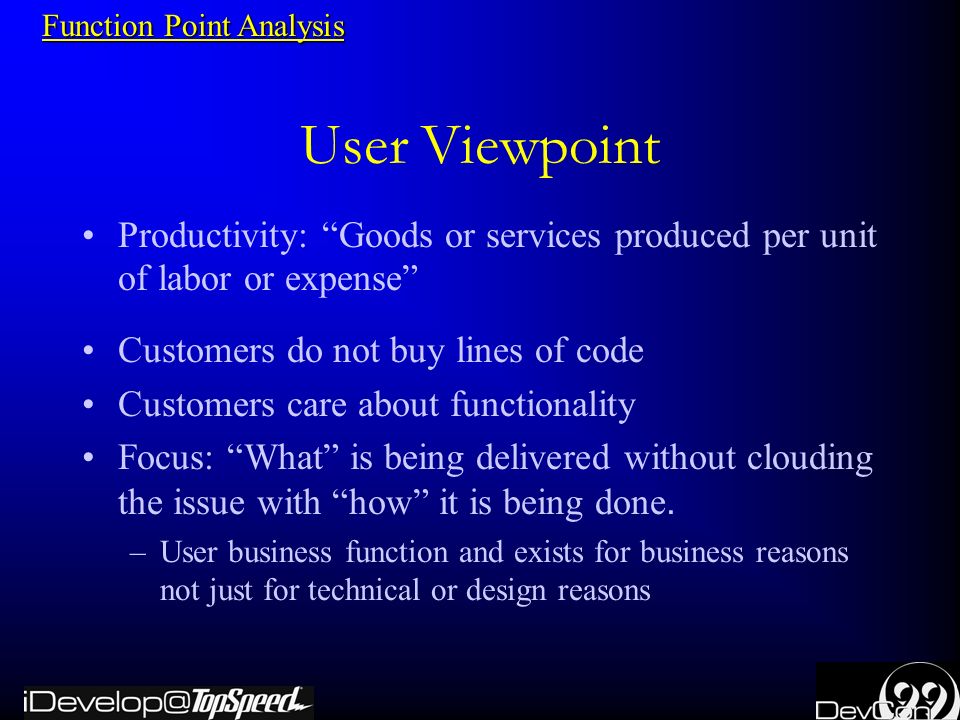 Function Point Analysis

User Viewpoint

• Productivity: “Goods or services produced per unit of labor or expense”

• Customers do not buy lines of code

• Customers care about functionality

• Focus: “What” is being delivered without clouding the issue with “how” it is being done.

– User business function and exists for business reasons not just for technical or design reasons

iDevelop@TopSpeed

DevCon 99